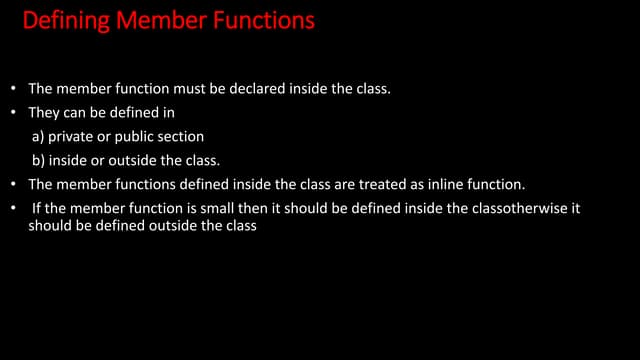 Defining Member Functions

• The member function must be declared inside the class.
• They can be defined in
a) private or public section
b) inside or outside the class.
• The member functions defined inside the class are treated as inline function.
• If the member function is small then it should be defined inside the classotherwise it should be defined outside the class